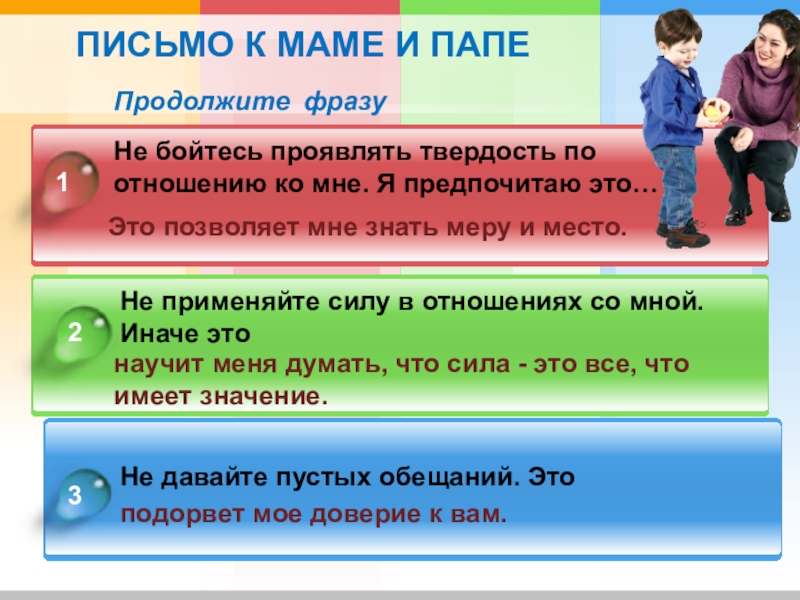 ПИСЬМО К МАМЕ И ПАПЕ

Продолжите фразу

1

Не бойтесь проявлять твердость по отношению ко мне. Я предпочитаю это…

Это позволяет мне знать меру и место.

2

Не применяйте силу в отношениях со мной. Иначе это

научит меня думать, что сила - это все, что имеет значение.

3

Не давайте пустых обещаний. Это

подорвет мое доверие к вам.